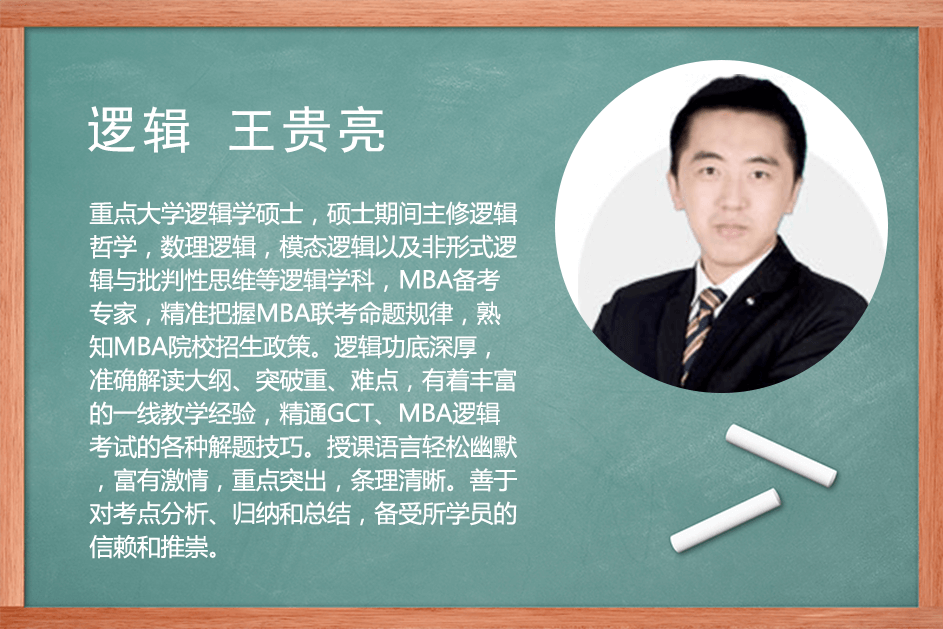 逻辑 王贵亮

重点大学逻辑学硕士，硕士期间主修逻辑哲学，数理逻辑，模态逻辑以及非形式逻辑与批判性思维等逻辑学科，MBA备考专家，精准把握MBA联考命题规律，熟知MBA院校招生政策。逻辑功底深厚，准确解读大纲、突破重、难点，有着丰富的一线教学经验，精通GCT、MBA逻辑考试的各种解题技巧。授课语言轻松幽默，富有激情，重点突出，条理清晰。善于对考点分析、归纳和总结，备受所学员的信赖和推崇。